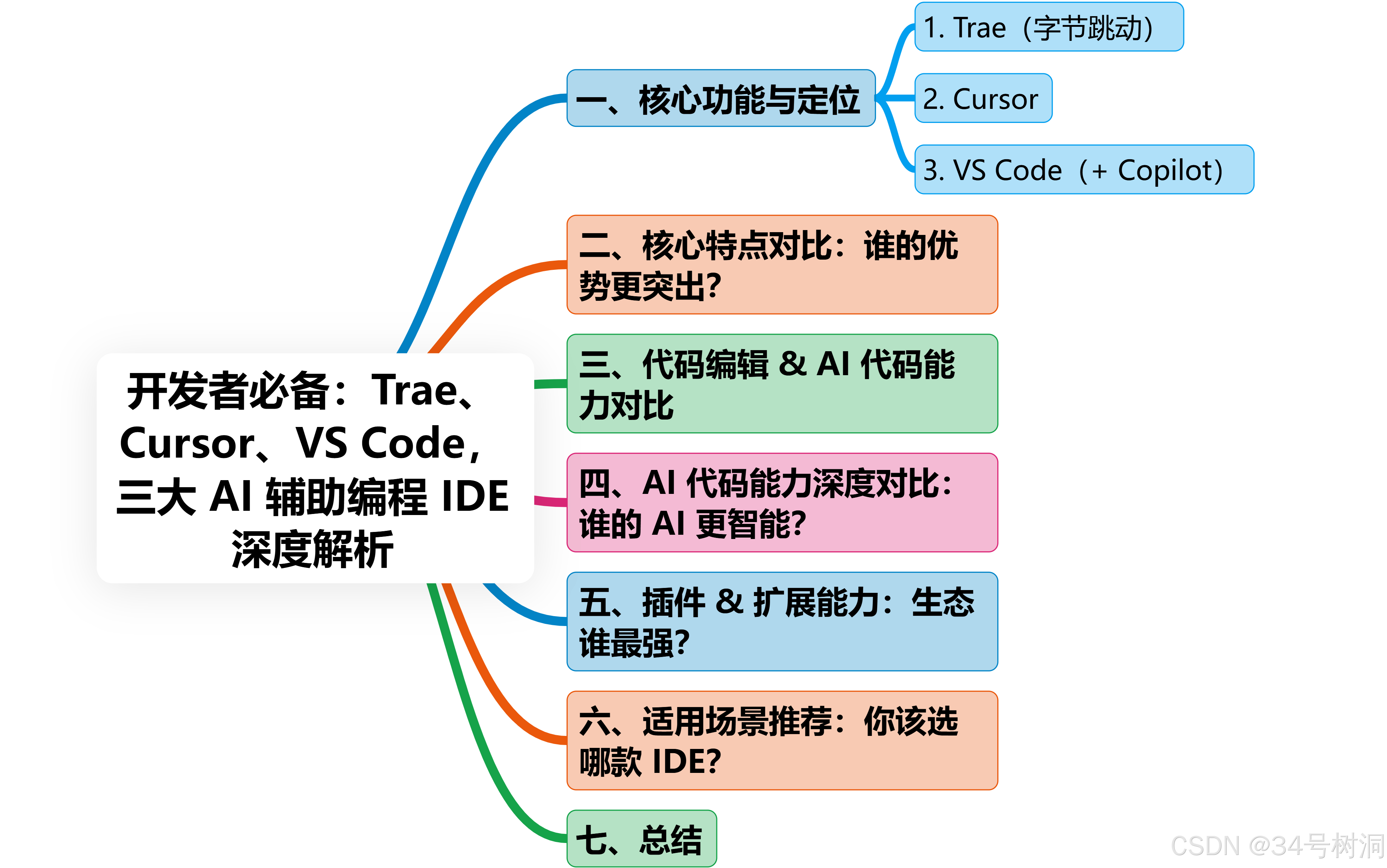 开发者必备：Trae、Cursor、VS Code，三大 AI 辅助编程 IDE 深度解析

一、核心功能与定位

1. Trae（字节跳动）

2. Cursor

3. VS Code（+ Copilot）

二、核心特点对比：谁的优势更突出?

三、代码编辑 & AI 代码能力对比

四、AI 代码能力深度对比：谁的 AI 更智能?

五、插件 & 扩展能力：生态谁最强?

六、适用场景推荐：你该选哪款 IDE?

七、总结

CSDN @34号树洞